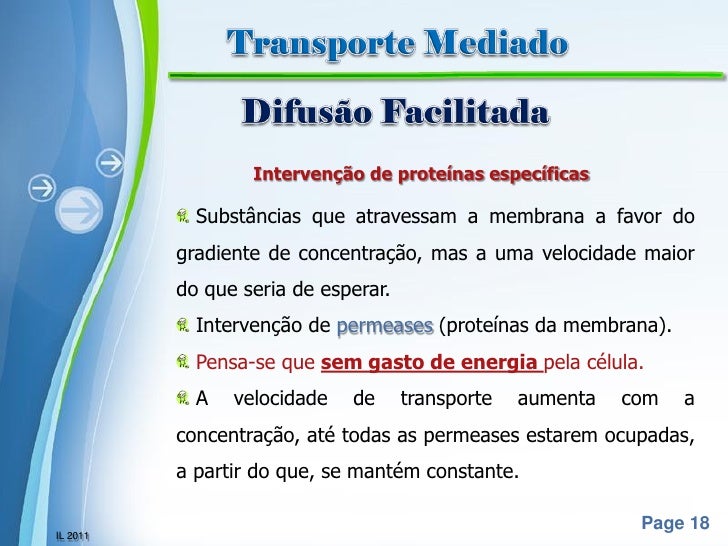 Transporte Mediado

Difusão Facilitada

Intervenção de proteínas específicas

Substâncias que atravessam a membrana a favor do gradiente de concentração, mas a uma velocidade maior do que seria de esperar.

Intervenção de permeases (proteínas da membrana).

Pensa-se que sem gasto de energia pela célula.

A velocidade de transporte aumenta com a concentração, até todas as permeases estarem ocupadas, a partir do que, se mantém constante.

IL 2011

Page 18